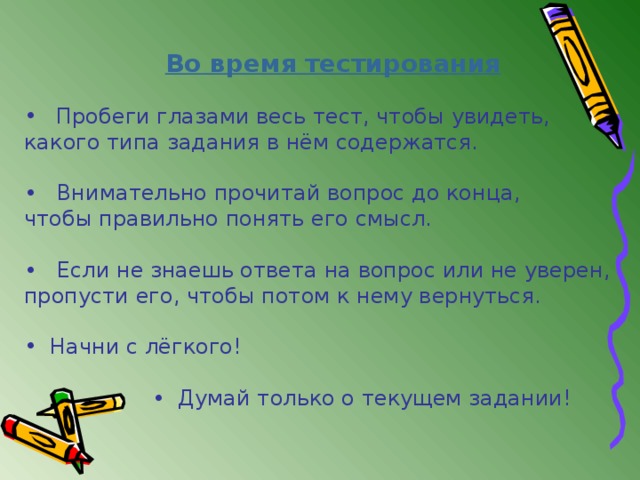 Во время тестирования

• Пробеги глазами весь тест, чтобы увидеть, какого типа задания в нём содержатся.

• Внимательно прочитай вопрос до конца, чтобы правильно понять его смысл.

• Если не знаешь ответа на вопрос или не уверен, пропусти его, чтобы потом к нему вернуться.

• Начни с лёгкого!

• Думай только о текущем задании!